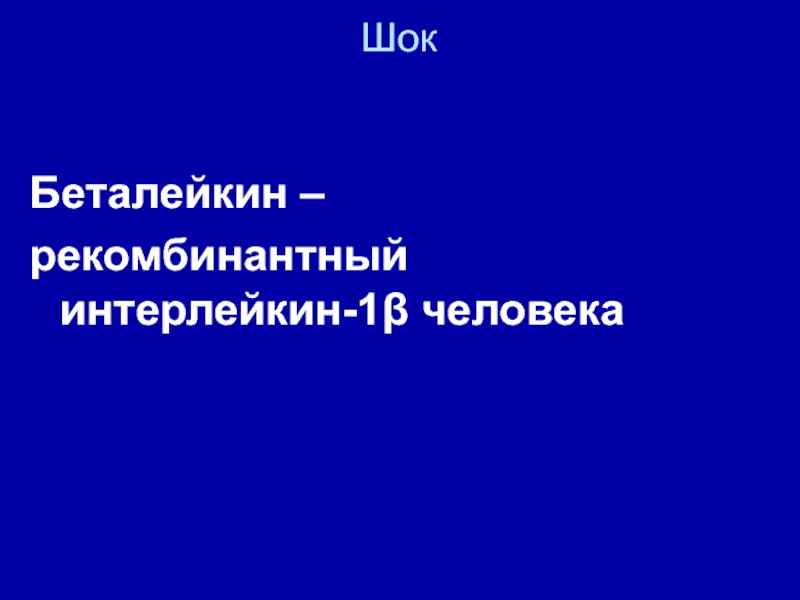 Шок

Беталейкин –

рекомбинантный интерлейкин-1β человека